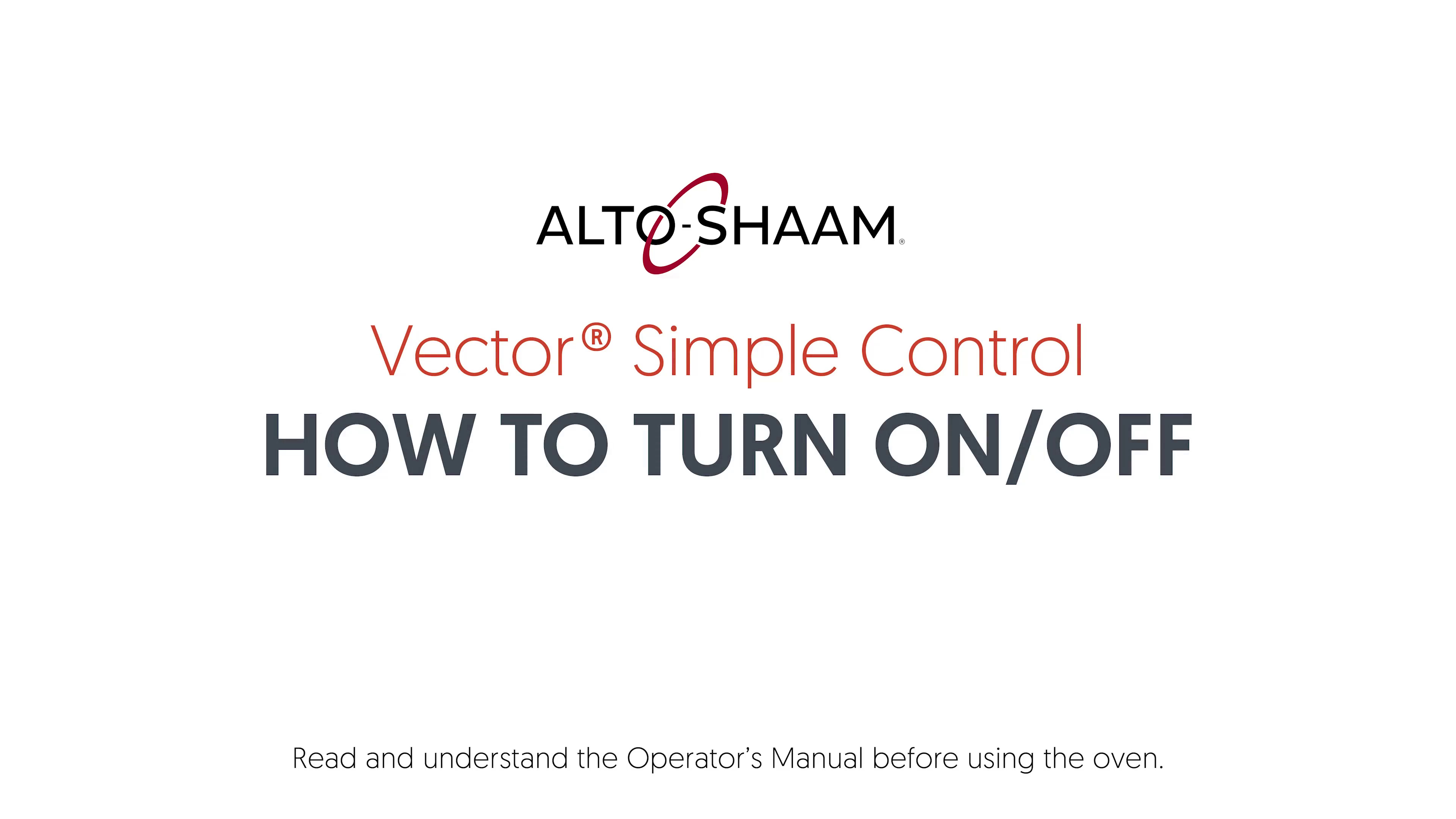 ALTO-SHAAM®

Vector® Simple Control
HOW TO TURN ON/OFF

Read and understand the Operator's Manual before using the oven.